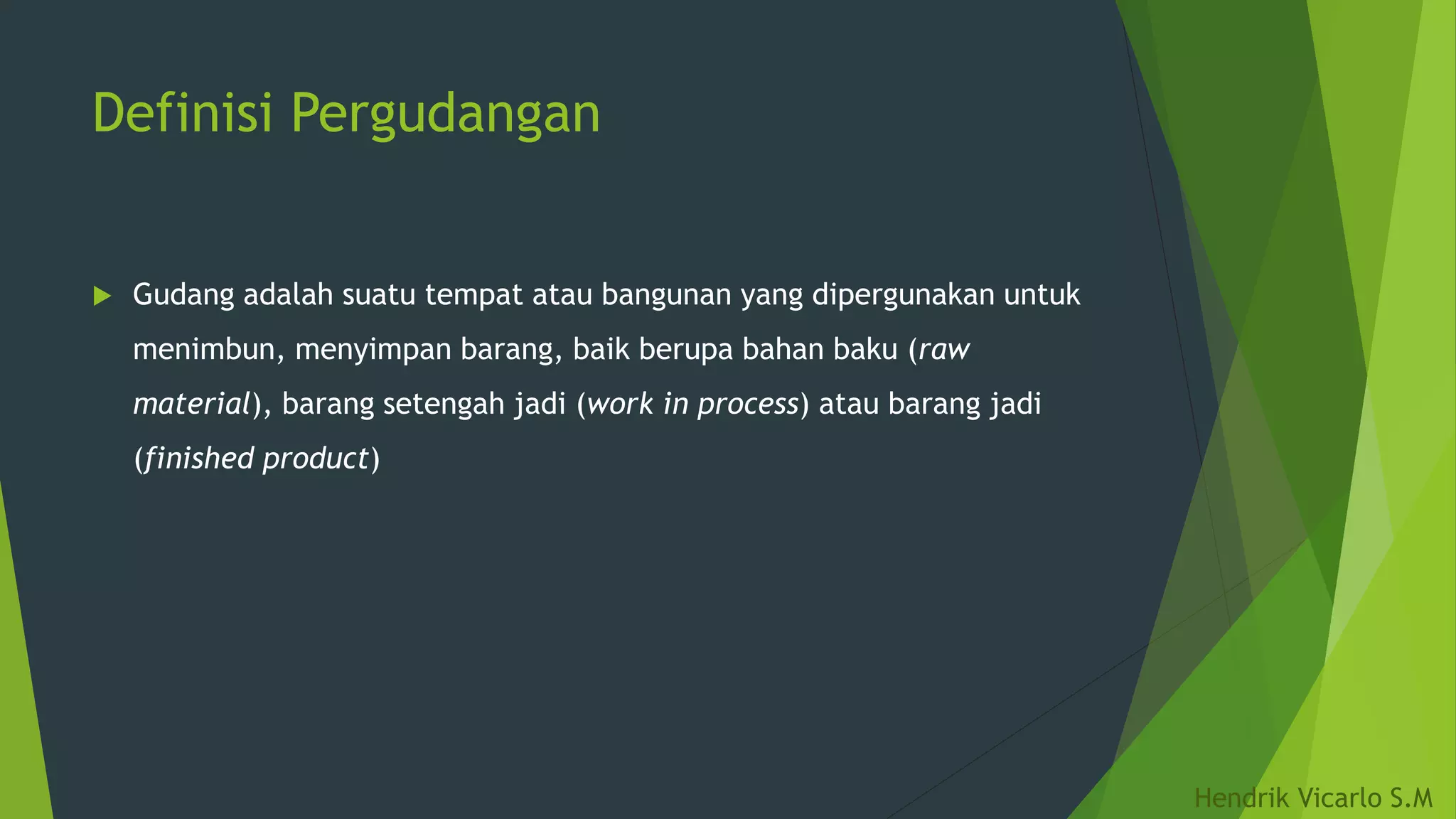 Definisi Pergudangan

Gudang adalah suatu tempat atau bangunan yang dipergunakan untuk menimbun, menyimpan barang, baik berupa bahan baku (raw material), barang setengah jadi (work in process) atau barang jadi (finished product)

Hendrik Vicarlo S.M